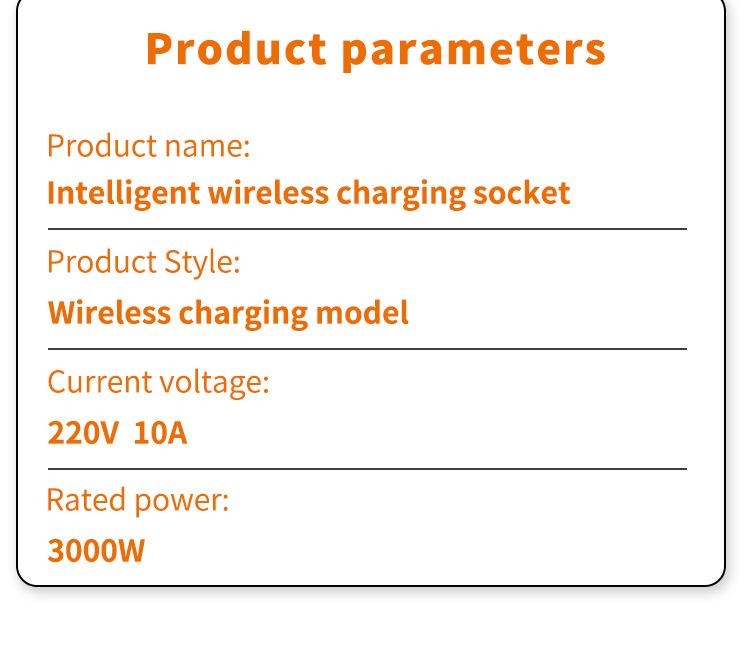 Product parameters

Product name:

Intelligent wireless charging socket

Product Style:

Wireless charging model

Current voltage:

220V  10A

Rated power:

3000W